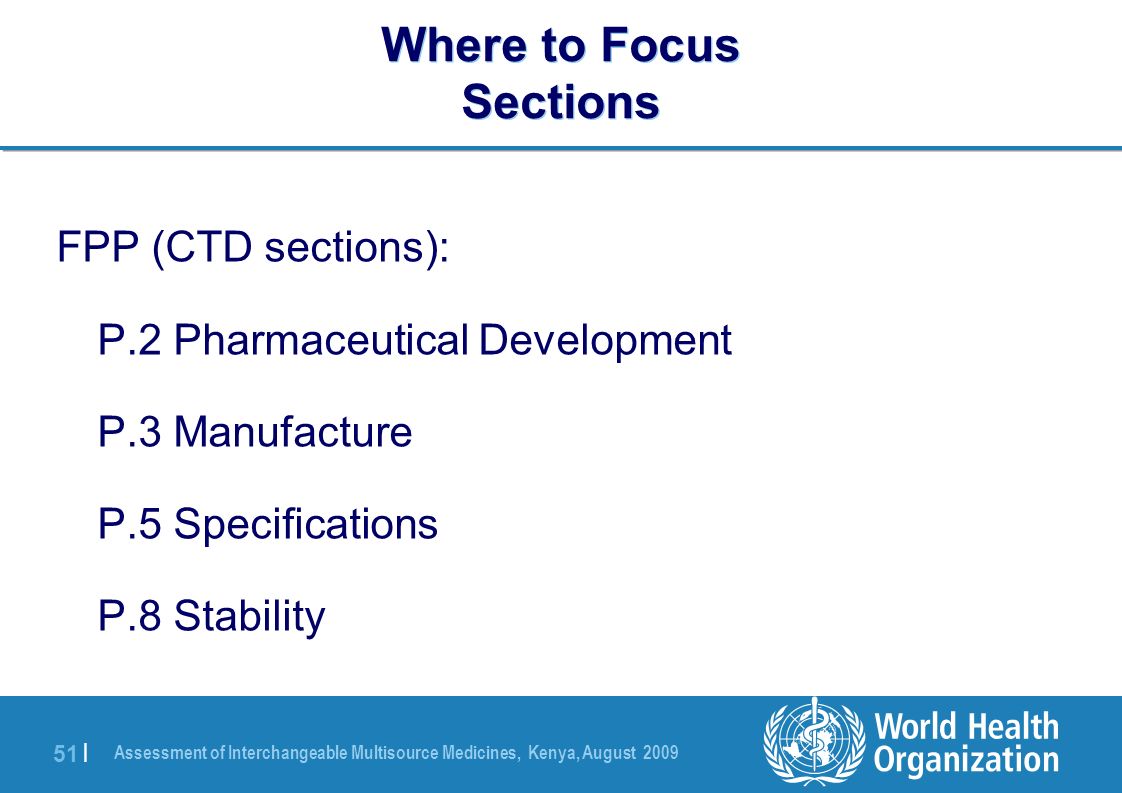 Where to Focus
Sections

FPP (CTD sections):

P.2 Pharmaceutical Development

P.3 Manufacture

P.5 Specifications

P.8 Stability

51 | Assessment of Interchangeable Multisource Medicines, Kenya, August 2009

World Health Organization